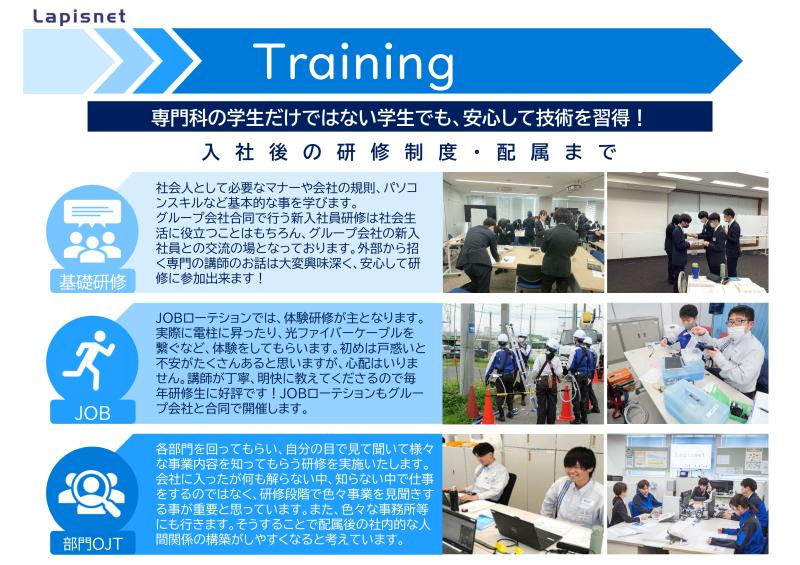 Lapisnet

Training

専門科の学生だけではない学生でも、安心して技術を習得！

入社後の研修制度・配属まで

基礎研修

社会人として必要なマナーや会社の規則、パソコンスキルなど基本的な事を学びます。
グループ会社合同で行う新入社員研修は社会生活に役立つことはもちろん、グループ会社の新入社員との交流の場となっております。外部から招く専門の講師のお話は大変興味深く、安心して研修に参加出来ます！

JOB

JOBローテションでは、体験研修が主となります。実際に電柱に昇ったり、光ファイバーケーブルを繋ぐなど、体験をしてもらいます。初めは戸惑いと不安がたくさんあると思いますが、心配はいりません。講師が丁寧、明快に教えてくださるので毎年研修生に好評です！JOBローテションもグループ会社と合同で開催します。

部門OJT

各部門を回ってもらい、自分の目で見て聞いて様々な事業内容を知ってもらう研修を実施いたします。会社に入ったが何も解らない中、知らない中で仕事をするのではなく、研修段階で色々事業を見聞きする事が重要と思っています。また、色々な事務所等にも行きます。そうすることで配属後の社内的な人間関係の構築がしやすくなると考えています。